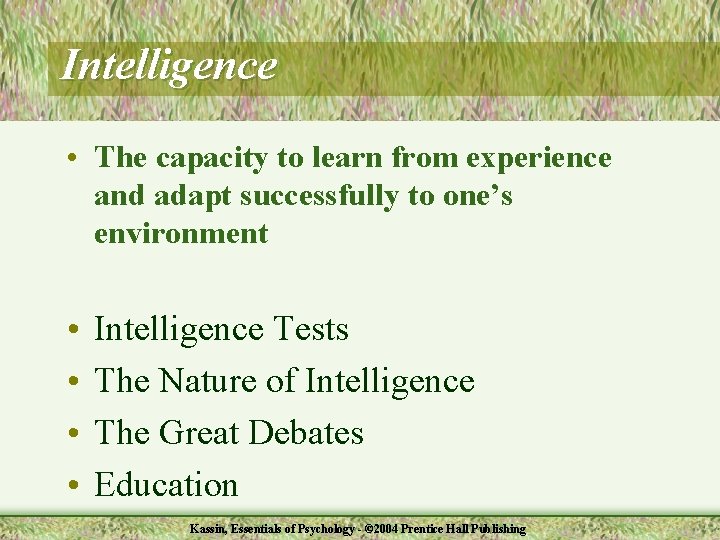 Intelligence

• The capacity to learn from experience and adapt successfully to one's environment

• Intelligence Tests
• The Nature of Intelligence
• The Great Debates
• Education

Kassin, Essentials of Psychology - ©2004 Prentice Hall Publishing